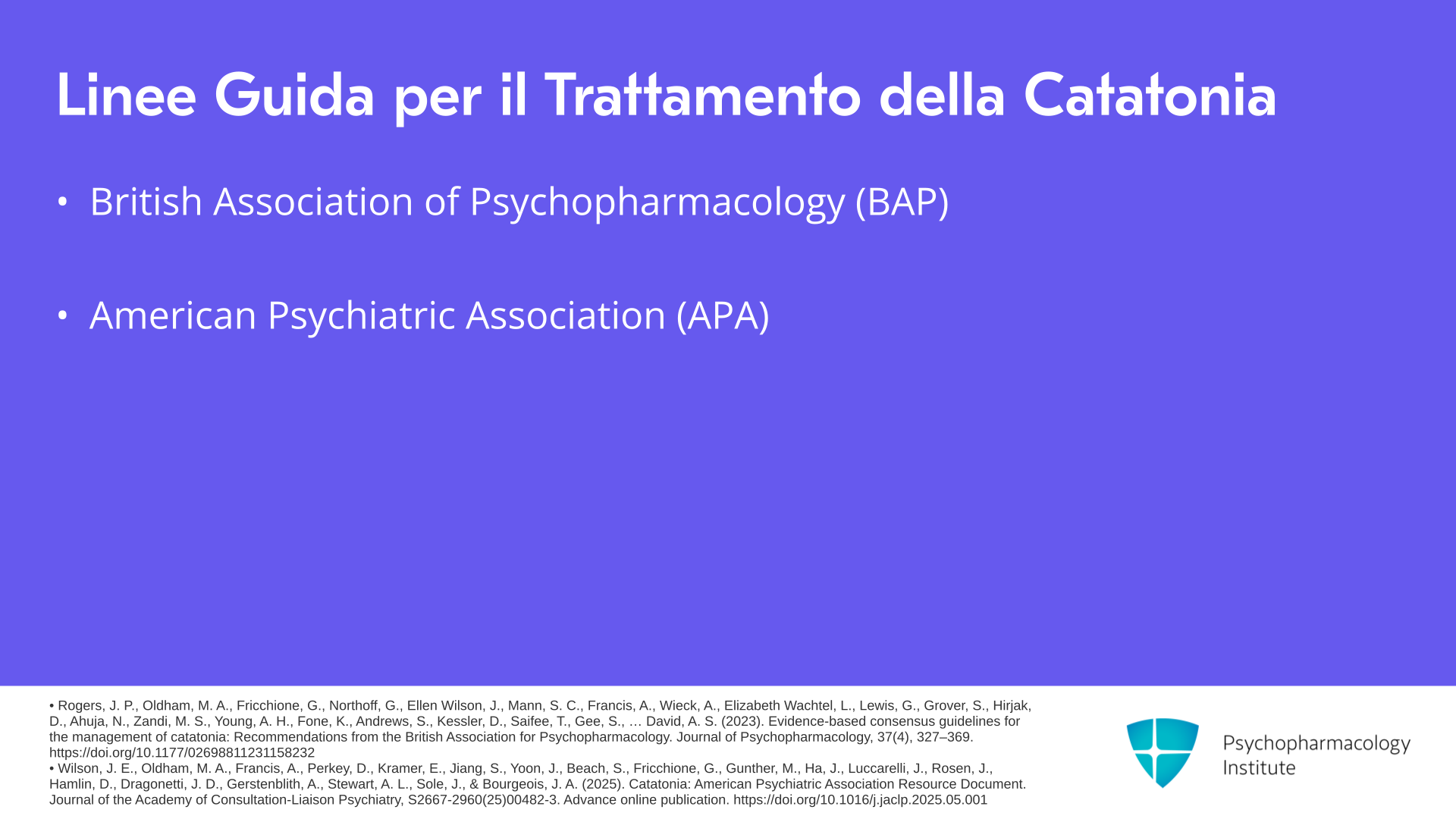 Linee Guida per il Trattamento della Catatonia

• British Association of Psychopharmacology (BAP)

• American Psychiatric Association (APA)

• Rogers, J. P., Oldham, M. A., Fricchione, G., Northoff, G., Ellen Wilson, J., Mann, S. C., Francis, A., Wieck, A., Elizabeth Wachtel, L., Lewis, G., Grover, S., Hirjak, D., Ahuja, N., Zandi, M. S., Young, A. H., Fone, K., Andrews, S., Kessler, D., Saifee, T., Gee, S., … David, A. S. (2023). Evidence-based consensus guidelines for the management of catatonia: Recommendations from the British Association for Psychopharmacology. Journal of Psychopharmacology, 37(4), 327–369. https://doi.org/10.1177/02698811231158232
• Wilson, J. E., Oldham, M. A., Francis, A., Perkey, D., Kramer, E., Jiang, S., Yoon, J., Beach, S., Fricchione, G., Gunther, M., Ha, J., Luccarelli, J., Rosen, J., Hamlin, D., Dragonetti, J. D., Gerstenblith, A., Stewart, A. L., Sole, J., & Bourgeois, J. A. (2025). Catatonia: American Psychiatric Association Resource Document. Journal of the Academy of Consultation-Liaison Psychiatry, S2667-2960(25)00482-3. Advance online publication. https://doi.org/10.1016/j.jaclp.2025.05.001

Psychopharmacology
Institute